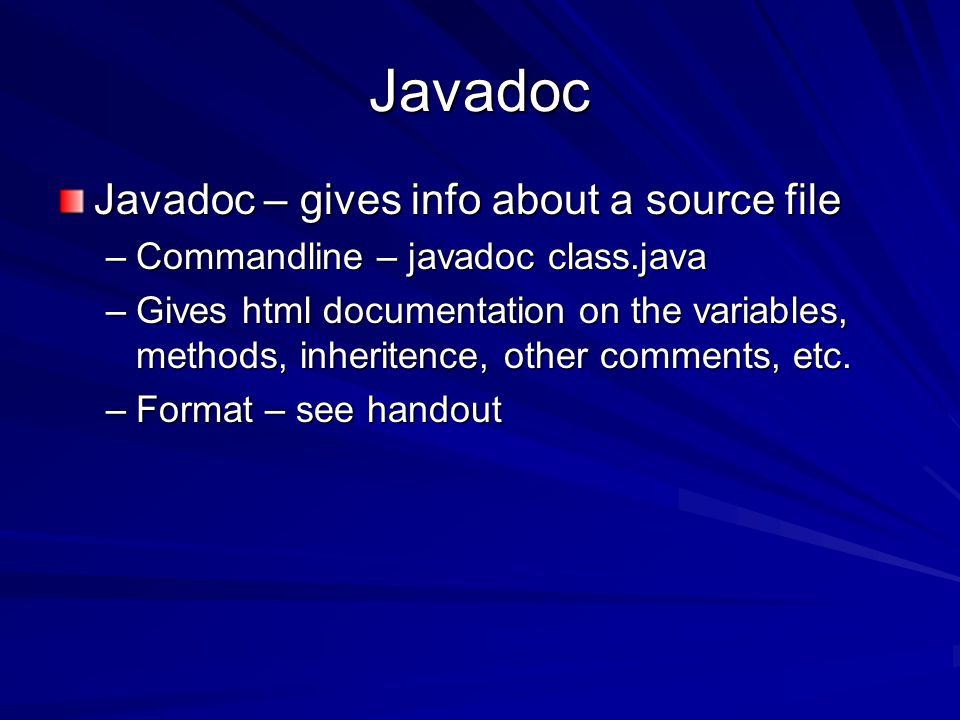 Javadoc

Javadoc – gives info about a source file

– Commandline – javadoc class.java

– Gives html documentation on the variables, methods, inheritence, other comments, etc.

– Format – see handout